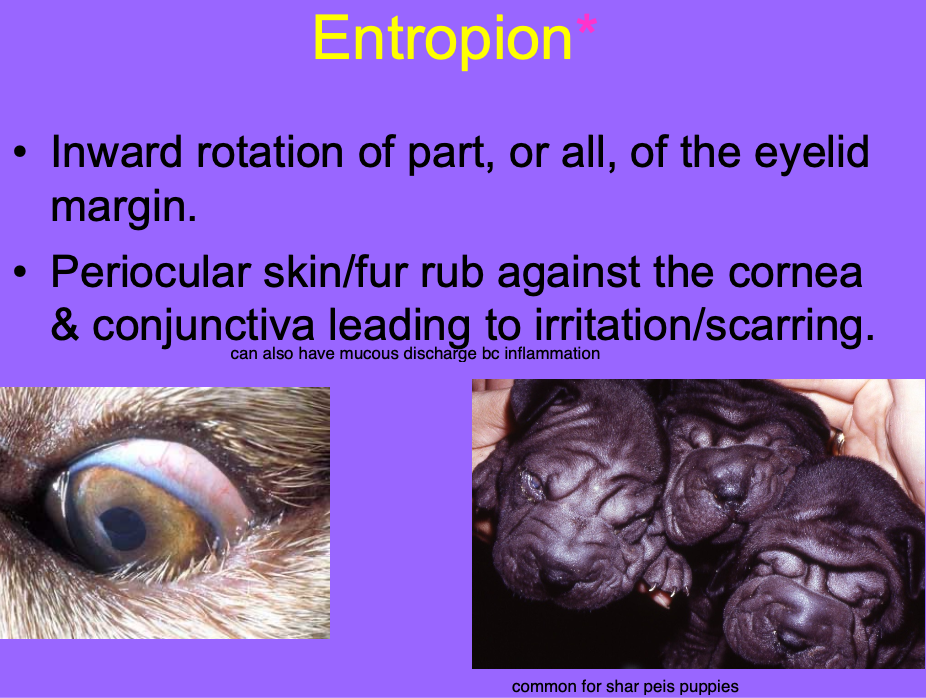 Entropion*

• Inward rotation of part, or all, of the eyelid margin.

• Periocular skin/fur rub against the cornea & conjunctiva leading to irritation/scarring.

can also have mucous discharge bc inflammation

common for shar peis puppies